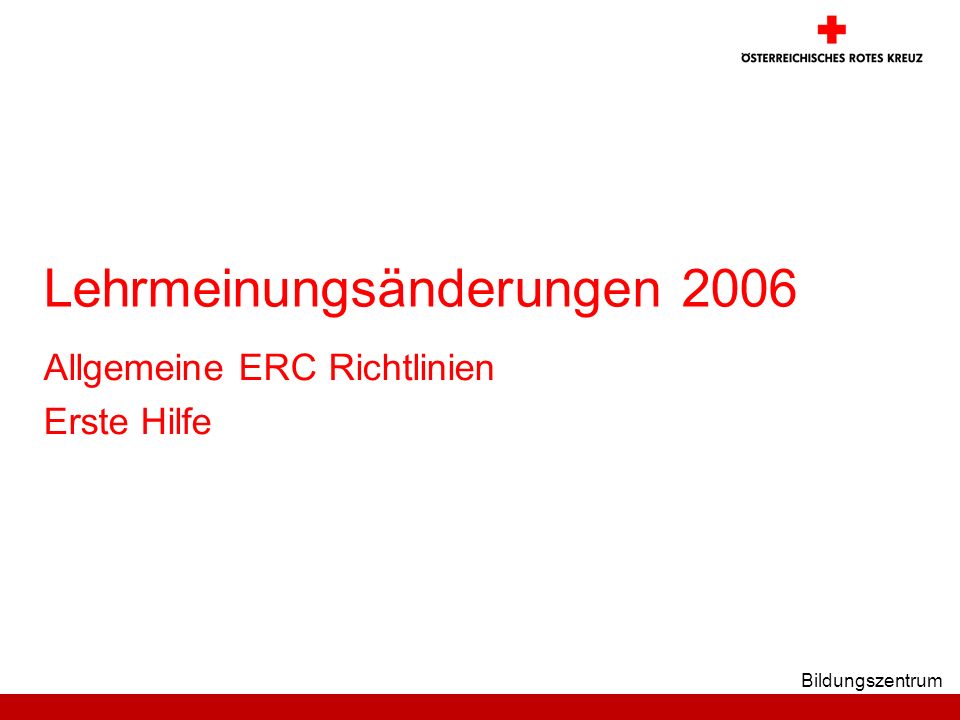 ÖSTERREICHISCHES ROTES KREUZ

Lehrmeinungsänderungen 2006

Allgemeine ERC Richtlinien

Erste Hilfe

Bildungszentrum